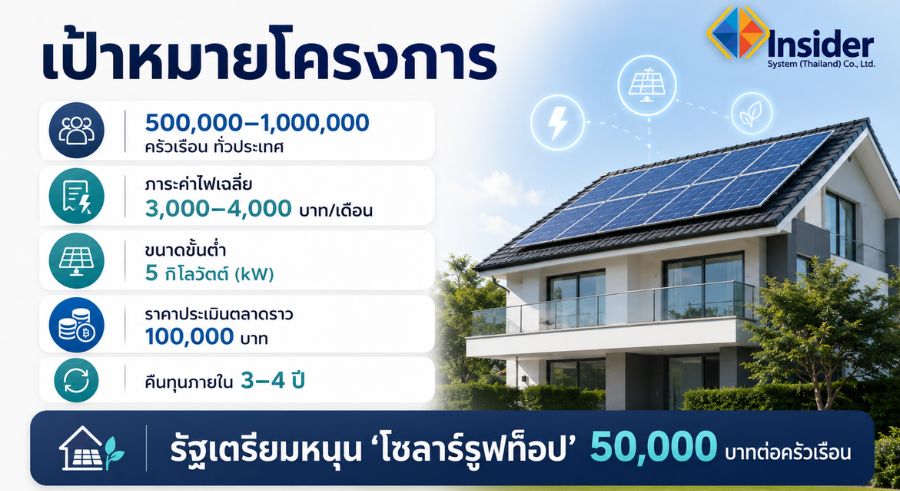 เป้าหมายโครงการ

Insider
System (Thailand) Co., Ltd.

500,000–1,000,000
ครัวเรือน ทั่วประเทศ

ภาระค่าไฟเฉลี่ย
3,000–4,000 บาท/เดือน

ขนาดขั้นต่ำ
5 กิโลวัตต์ (kW)

ราคาประเมินตลาดราว
100,000 บาท

คืนทุนภายใน 3–4 ปี

รัฐเตรียมหนุน 'โซลาร์รูฟท็อป' 50,000 บาทต่อครัวเรือน